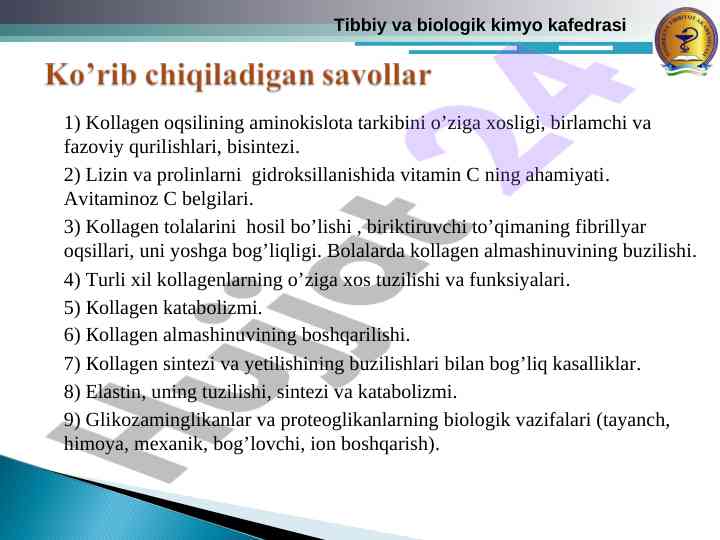 Tibbiy va biologik kimyo kafedrasi

Ko’rib chiqiladigan savollar

1) Kollagen oqsilining aminokislota tarkibini o’ziga xosligi, birlamchi va fazoviy qurilishlari, bisintezi.

2) Lizin va prolinlarni gidroksillanishida vitamin C ning ahamiyati. Avitaminoz C belgilari.

3) Kollagen tolalarini hosil bo’lishi , biriktiruvchi to’qimaning fibrillyar oqsillari, uni yoshga bog’liqligi. Bolalarda kollagen almashinuvining buzilishi.

4) Turli xil kollagenlarning o’ziga xos tuzilishi va funksiyalari.

5) Kollagen katabolizmi.

6) Kollagen almashinuvining boshqarilishi.

7) Kollagen sintezi va yetilishining buzilishlari bilan bog’liq kasalliklar.

8) Elastin, uning tuzilishi, sintezi va katabolizmi.

9) Glikozaminglikanlar va proteoglikanlarning biologik vazifalari (tayanch, himoya, mexanik, bog’lovchi, ion boshqarish).

Hujjat 24